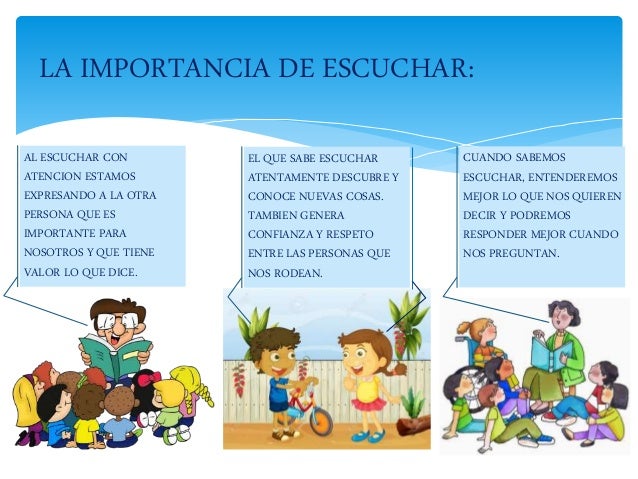 LA IMPORTANCIA DE ESCUCHAR:

AL ESCUCHAR CON ATENCION ESTAMOS EXPRESANDO A LA OTRA PERSONA QUE ES IMPORTANTE PARA NOSOTROS Y QUE TIENE VALOR LO QUE DICE.

EL QUE SABE ESCUCHAR ATENTAMENTE DESCUBRE Y CONOCE NUEVAS COSAS. TAMBIEN GENERA CONFIANZA Y RESPETO ENTRE LAS PERSONAS QUE NOS RODEAN.

CUANDO SABEMOS ESCUCHAR, ENTENDEREMOS MEJOR LO QUE NOS QUIEREN DECIR Y PODREMOS RESPONDER MEJOR CUANDO NOS PREGUNTAN.